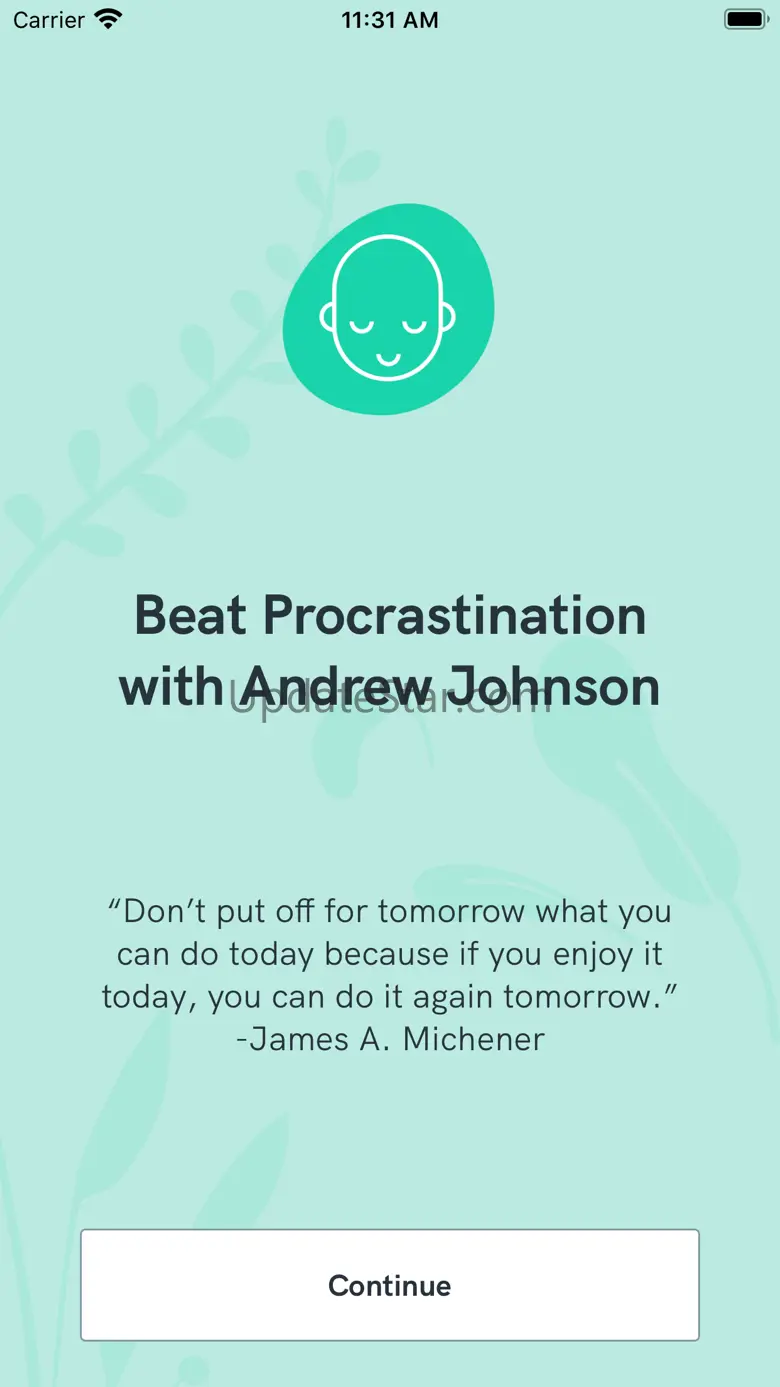 Carrier 11:31 AM

Beat Procrastination with Andrew Johnson

UpdateStar.com

“Don’t put off for tomorrow what you can do today because if you enjoy it today, you can do it again tomorrow.” -James A. Michener

Continue